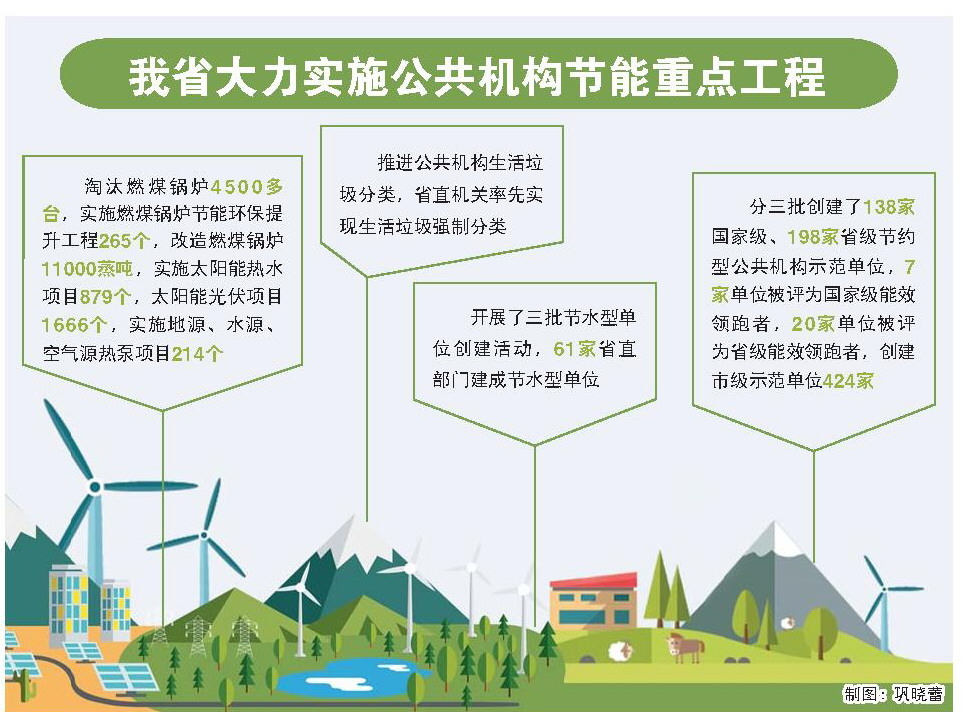 我省大力实施公共机构节能重点工程

淘汰燃煤锅炉4500多台，实施燃煤锅炉节能环保提升工程265个，改造燃煤锅炉11000蒸吨，实施太阳能热水项目879个，太阳能光伏项目1666个，实施地源、水源、空气源热泵项目214个

推进公共机构生活垃圾分类，省直机关率先实现生活垃圾强制分类

开展了三批节水型单位创建活动，61家省直部门建成节水型单位

分三批创建了138家国家级、198家省级节约型公共机构示范单位，7家单位被评为国家级能效领跑者，20家单位被评为省级能效领跑者，创建市级示范单位424家

制图：巩晓蕾